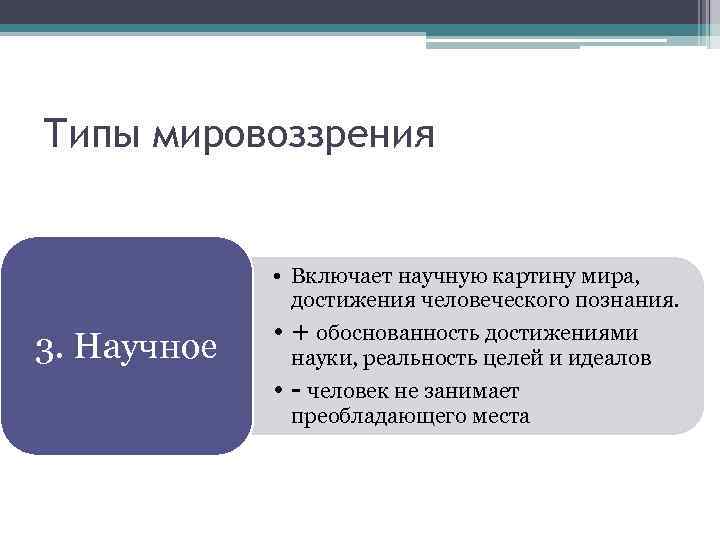 Типы мировоззрения

3. Научное

• Включает научную картину мира, достижения человеческого познания.
• + обоснованность достижениями науки, реальность целей и идеалов
• - человек не занимает преобладающего места